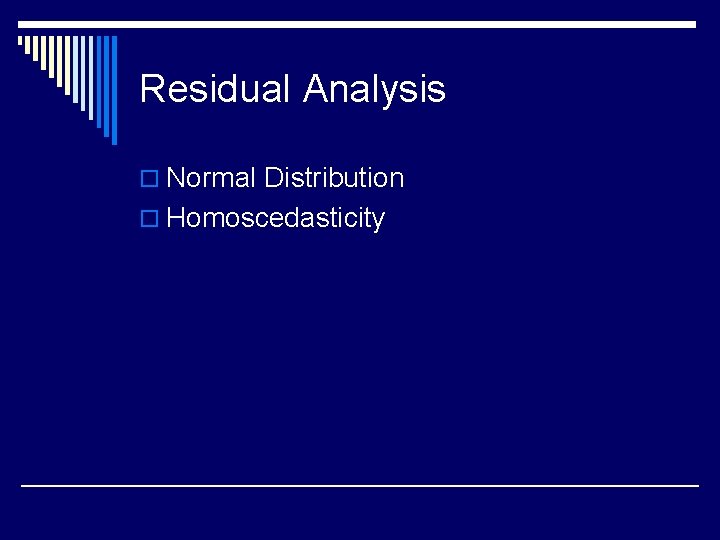 Residual Analysis

Normal Distribution
Homoscedasticity